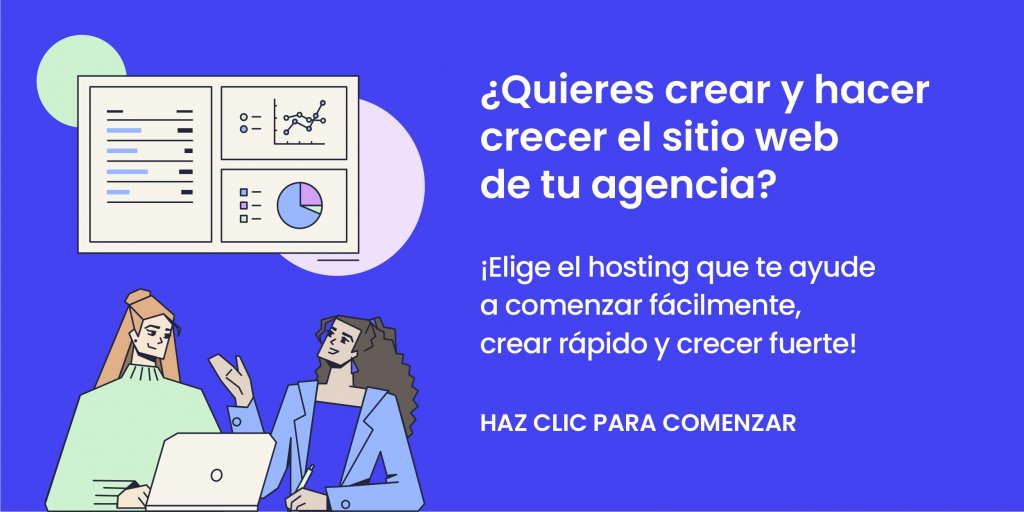 ¿Quieres crear y hacer crecer el sitio web de tu agencia?

¡Elige el hosting que te ayude a comenzar fácilmente, crear rápido y crecer fuerte!

HAZ CLIC PARA COMENZAR